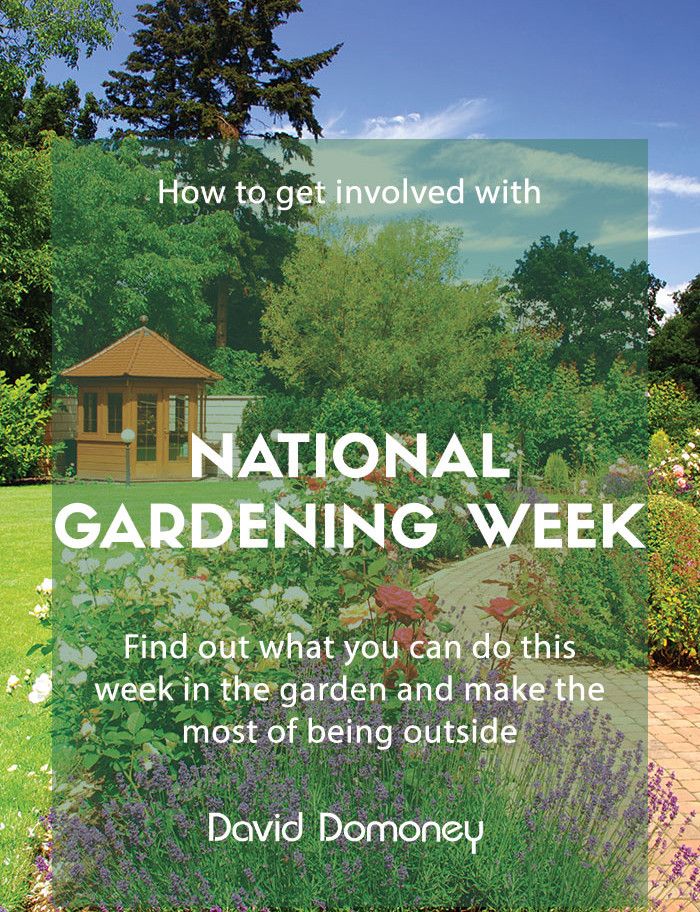 How to get involved with

NATIONAL GARDENING WEEK

Find out what you can do this week in the garden and make the most of being outside

David Domoney